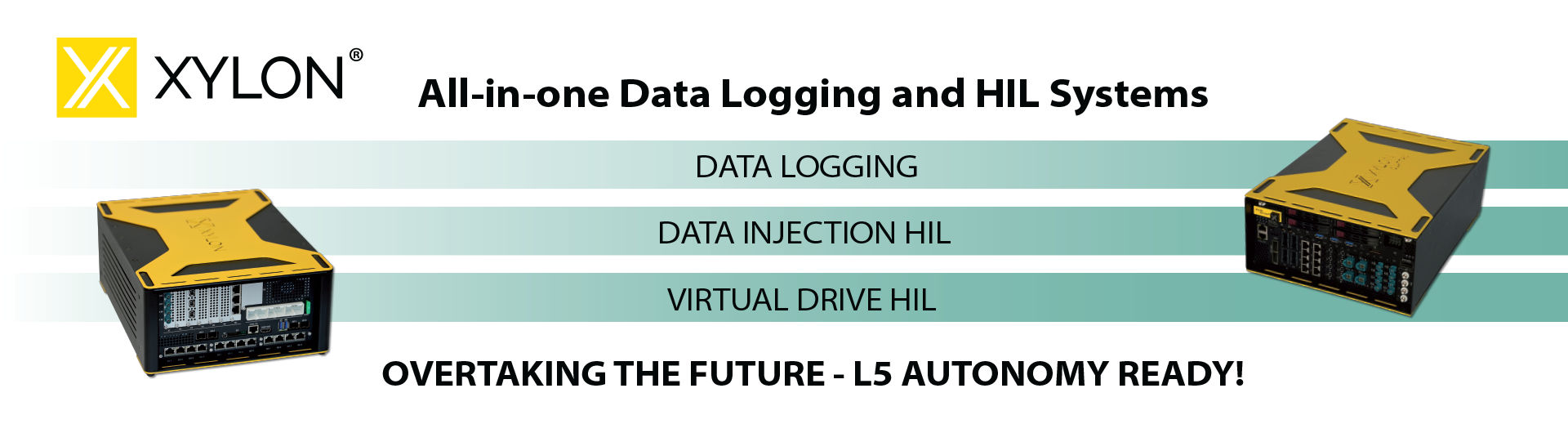 XYLON®

All-in-one Data Logging and HIL Systems

DATA LOGGING

DATA INJECTION HIL

VIRTUAL DRIVE HIL

OVERTAKING THE FUTURE - L5 AUTONOMY READY!